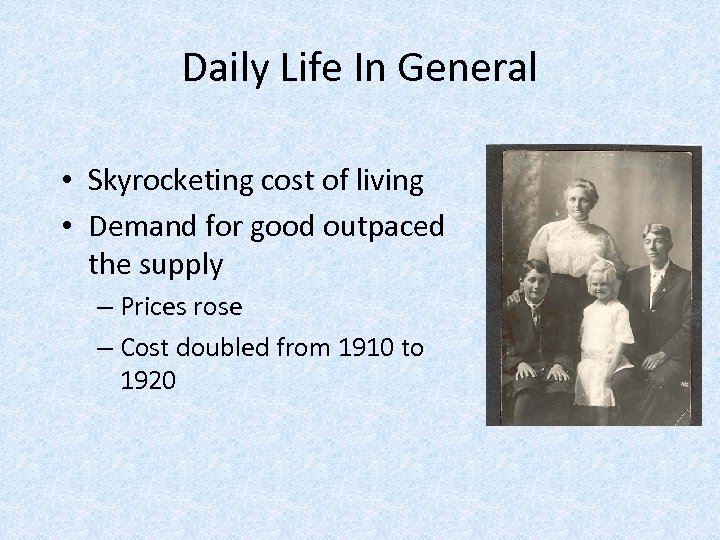 Daily Life In General

• Skyrocketing cost of living
• Demand for good outpaced the supply
– Prices rose
– Cost doubled from 1910 to 1920